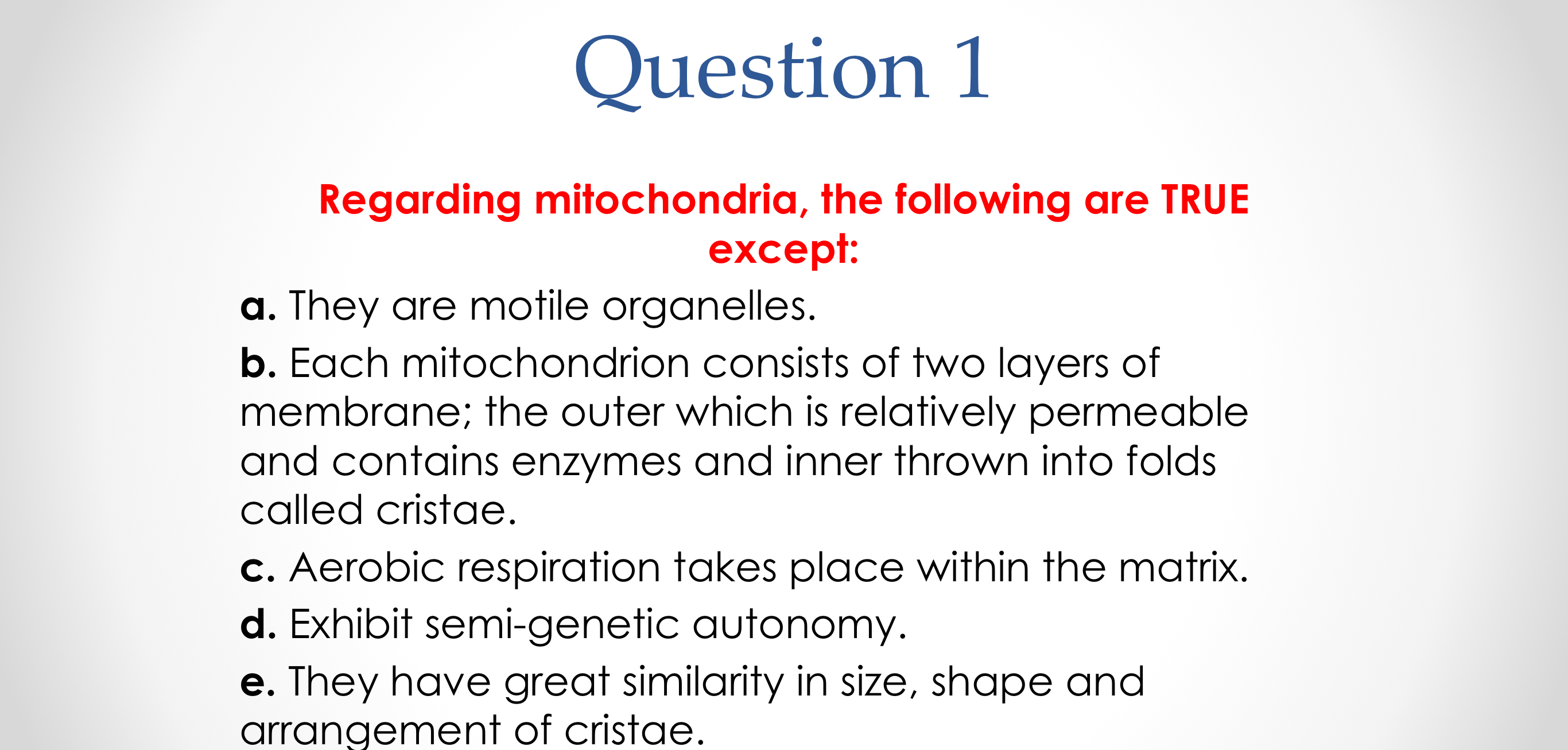 Question 1

Regarding mitochondria, the following are TRUE except:

a. They are motile organelles.

b. Each mitochondrion consists of two layers of membrane; the outer which is relatively permeable and contains enzymes and inner thrown into folds called cristae.

c. Aerobic respiration takes place within the matrix.

d. Exhibit semi-genetic autonomy.

e. They have great similarity in size, shape and arrangement of cristae.